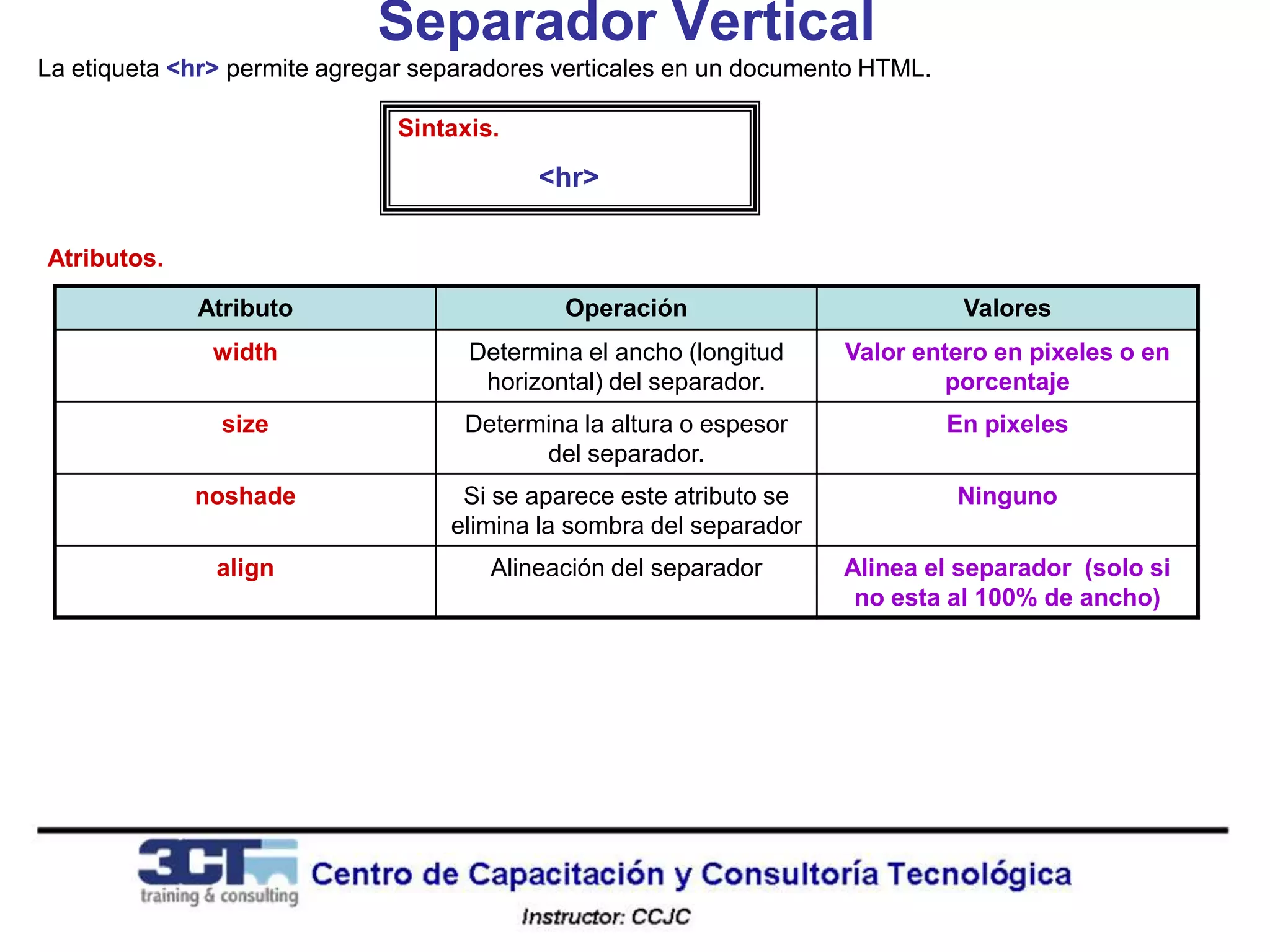 Separador Vertical

La etiqueta <hr> permite agregar separadores verticales en un documento HTML.

Sintaxis.

<hr>

Atributos.

| Atributo | Operación | Valores |
|---|---|---|
| width | Determina el ancho (longitud horizontal) del separador. | Valor entero en pixeles o en porcentaje |
| size | Determina la altura o espesor del separador. | En pixeles |
| noshade | Si se aparece este atributo se elimina la sombra del separador | Ninguno |
| align | Alineación del separador | Alinea el separador (solo si no esta al 100% de ancho) |

3CT training & consulting

Centro de Capacitación y Consultoría Tecnológica

Instructor: CCJC